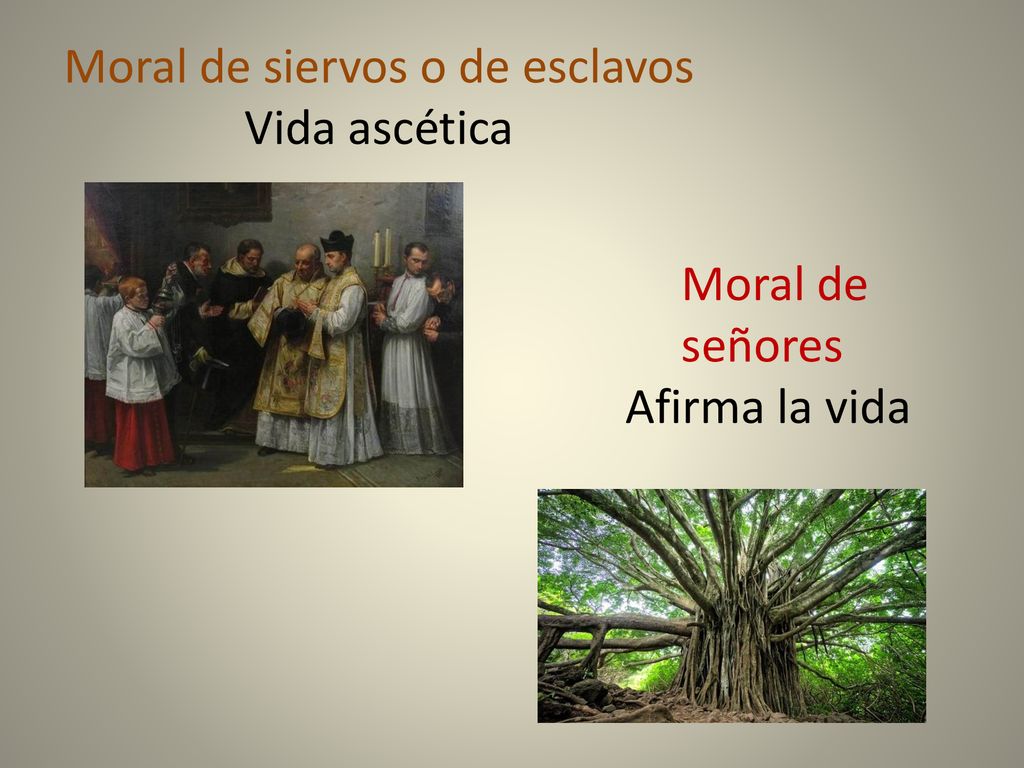 Moral de siervos o de esclavos
Vida ascética

Moral de señores
Afirma la vida